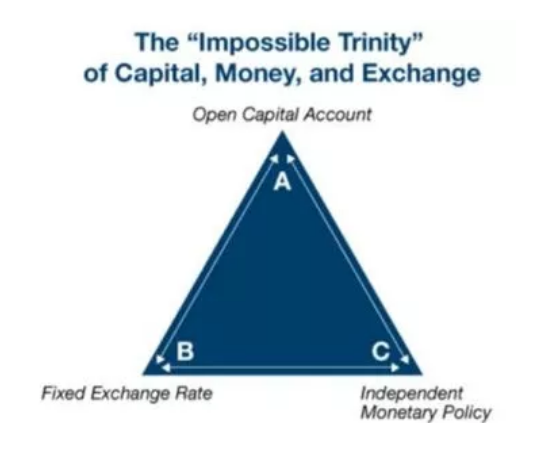 The "Impossible Trinity"
of Capital, Money, and Exchange

Open Capital Account

A

B

C

Fixed Exchange Rate

Independent
Monetary Policy